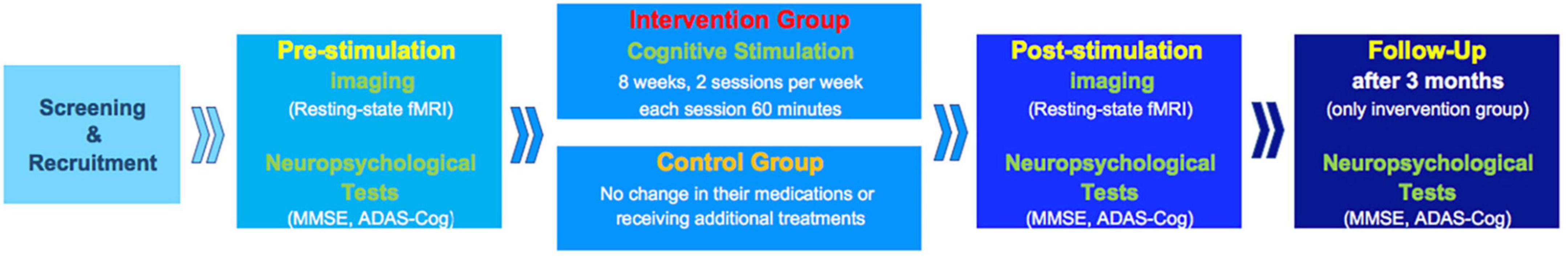 Screening
&
Recruitment

Pre-stimulation
imaging
(Resting-state fMRI)

Neuropsychological
Tests
(MMSE, ADAS-Cog)

Intervention Group
Cognitive Stimulation
8 weeks, 2 sessions per week
each session 60 minutes

Control Group
No change in their medications or
receiving additional treatments

Post-stimulation
imaging
(Resting-state fMRI)

Neuropsychological
Tests
(MMSE, ADAS-Cog)

Follow-Up
after 3 months
(only invervention group)

Neuropsychological
Tests
(MMSE, ADAS-Cog)